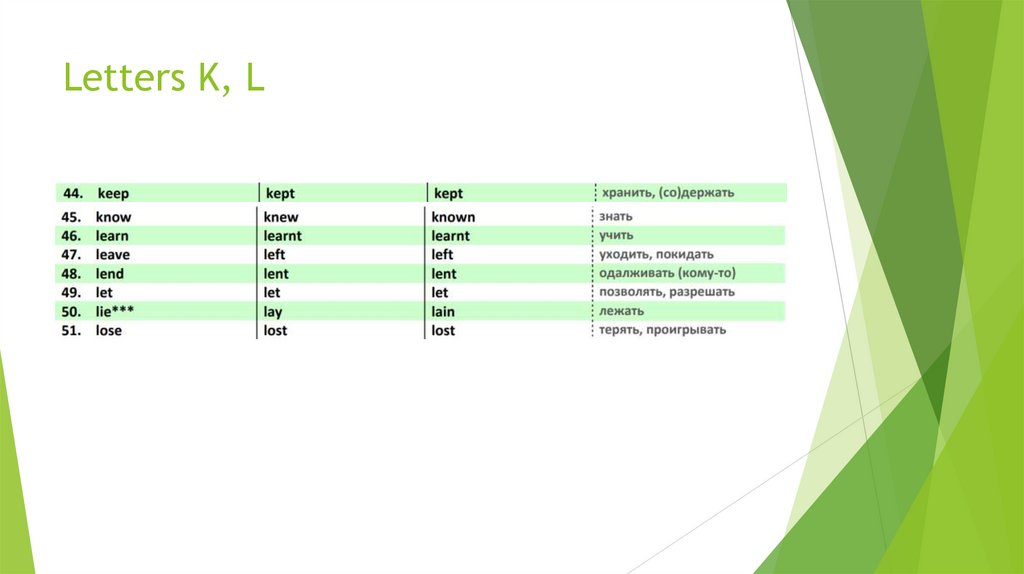 Letters K, L

| | | | |
|---|---|---|---|
| 44. keep | kept | kept | хранить, (со)держать |
| 45. know | knew | known | знать |
| 46. learn | learnt | learnt | учить |
| 47. leave | left | left | уходить, покидать |
| 48. lend | lent | lent | одалживать (кому-то) |
| 49. let | let | let | позволять, разрешать |
| 50. lie*** | lay | lain | лежать |
| 51. lose | lost | lost | терять, проигрывать |